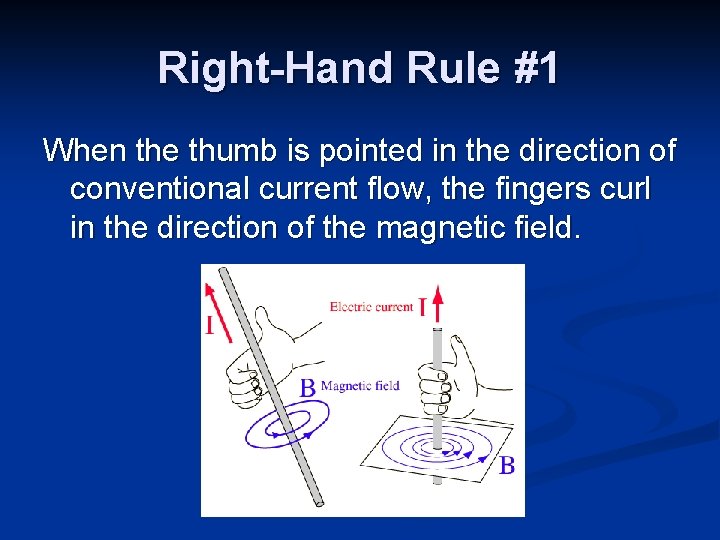 Right-Hand Rule #1

When the thumb is pointed in the direction of conventional current flow, the fingers curl in the direction of the magnetic field.

I

Electric current I

B Magnetic field

B